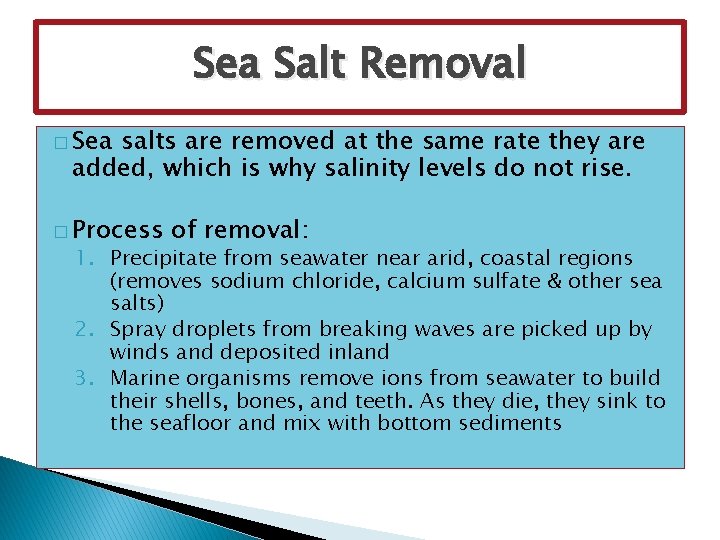 Sea Salt Removal

□ Sea salts are removed at the same rate they are added, which is why salinity levels do not rise.

□ Process of removal:
1. Precipitate from seawater near arid, coastal regions (removes sodium chloride, calcium sulfate & other sea salts)
2. Spray droplets from breaking waves are picked up by winds and deposited inland
3. Marine organisms remove ions from seawater to build their shells, bones, and teeth. As they die, they sink to the seafloor and mix with bottom sediments